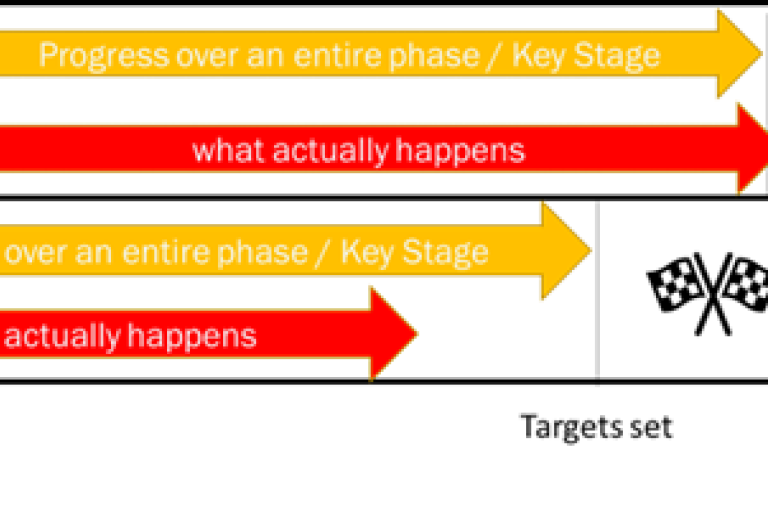 Progress over an entire phase / Key Stage

what actually happens

over an entire phase / Key Stage

actually happens

Targets set